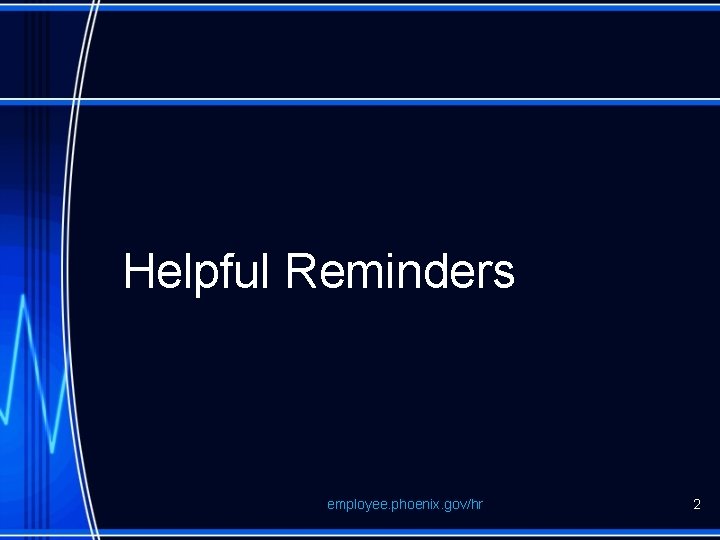 Helpful Reminders

employee.phoenix.gov/hr

2